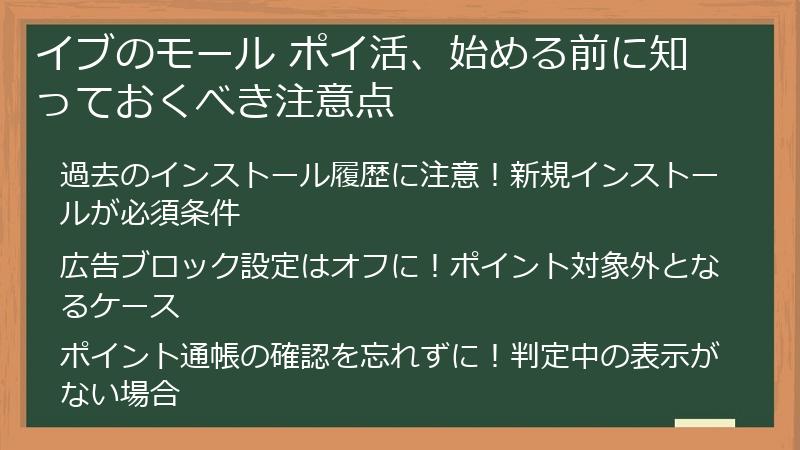 イブのモール ポイ活、始める前に知っておくべき注意点

過去のインストール履歴に注意！新規インストールが必須条件

広告ブロック設定はオフに！ポイント対象外となるケース

ポイント通帳の確認を忘れずに！判定中の表示がない場合